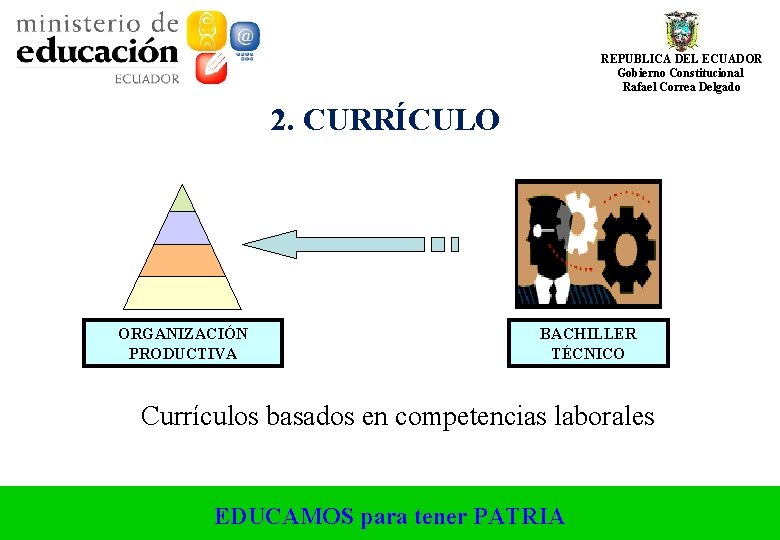 ministerio de
educación
ECUADOR

REPUBLICA DEL ECUADOR
Gobierno Constitucional
Rafael Correa Delgado

2. CURRÍCULO

ORGANIZACIÓN PRODUCTIVA

BACHILLER TÉCNICO

Currículos basados en competencias laborales

EDUCAMOS para tener PATRIA